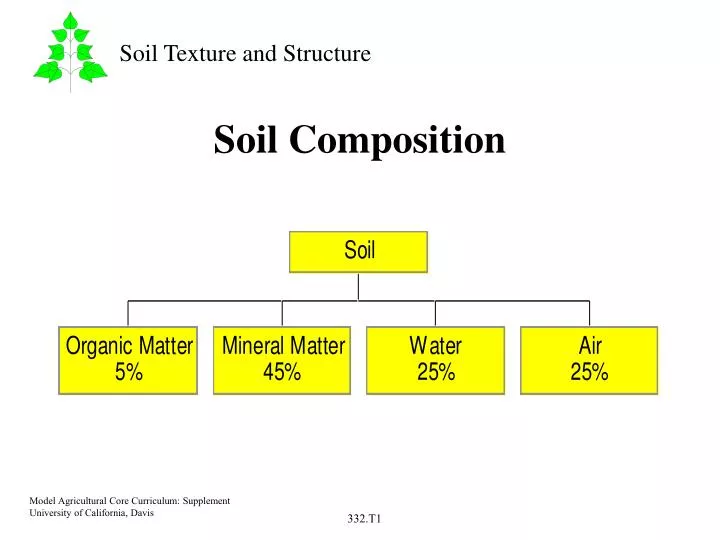 Soil Texture and Structure

Soil Composition

Soil

Organic Matter
5%

Mineral Matter
45%

Water
25%

Air
25%

Model Agricultural Core Curriculum: Supplement
University of California, Davis

332.T1